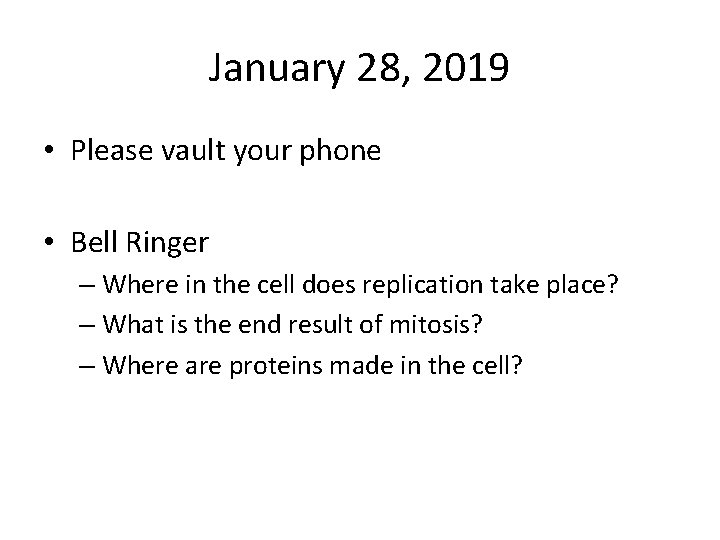 January 28, 2019

• Please vault your phone

• Bell Ringer
– Where in the cell does replication take place?
– What is the end result of mitosis?
– Where are proteins made in the cell?